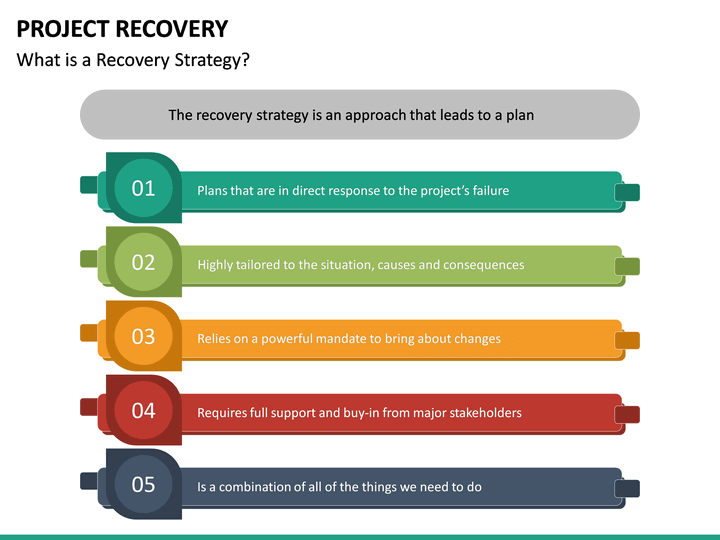 PROJECT RECOVERY

What is a Recovery Strategy?

The recovery strategy is an approach that leads to a plan

01 Plans that are in direct response to the project's failure

02 Highly tailored to the situation, causes and consequences

03 Relies on a powerful mandate to bring about changes

04 Requires full support and buy-in from major stakeholders

05 Is a combination of all of the things we need to do